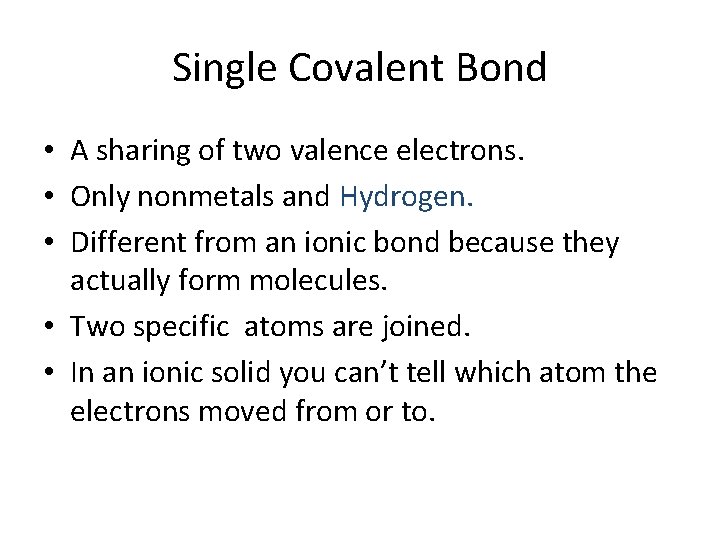 Single Covalent Bond

• A sharing of two valence electrons.
• Only nonmetals and Hydrogen.
• Different from an ionic bond because they actually form molecules.
• Two specific atoms are joined.
• In an ionic solid you can't tell which atom the electrons moved from or to.